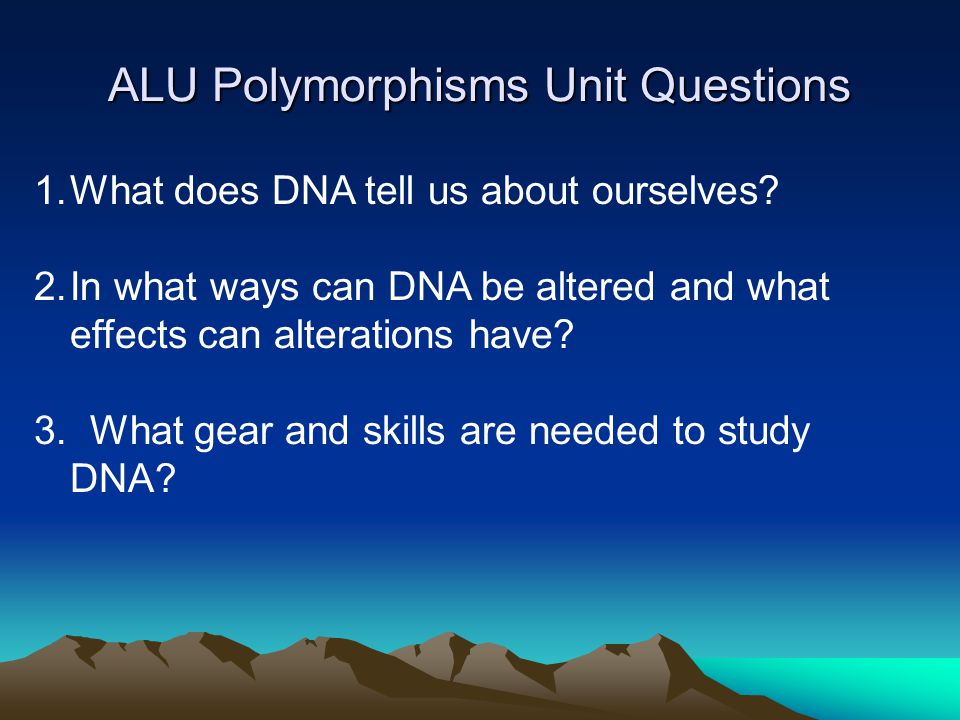 ALU Polymorphisms Unit Questions

1. What does DNA tell us about ourselves?

2. In what ways can DNA be altered and what effects can alterations have?

3. What gear and skills are needed to study DNA?